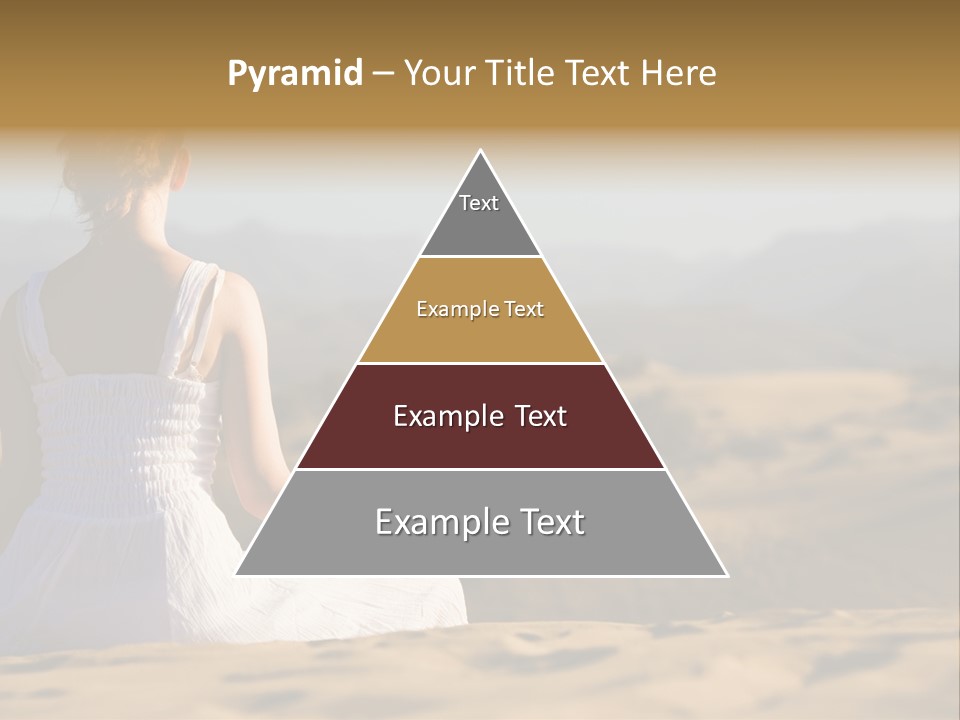 Pyramid – Your Title Text Here

Text

Example Text

Example Text

Example Text